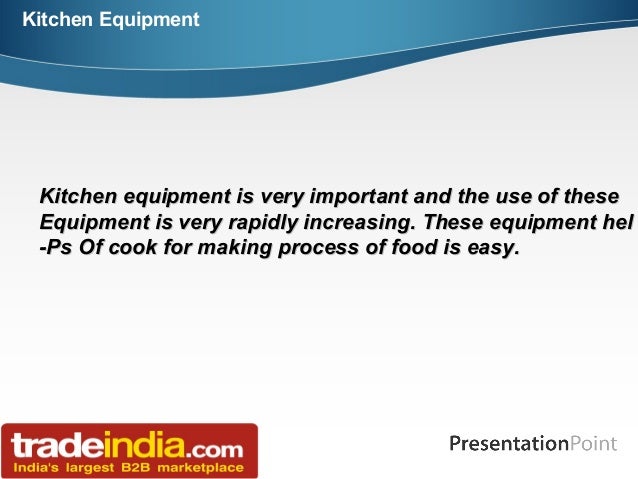 Kitchen Equipment

Kitchen equipment is very important and the use of these Equipment is very rapidly increasing. These equipment hel -Ps Of cook for making process of food is easy.

tradeindia.com
India's largest B2B marketplace

PresentationPoint